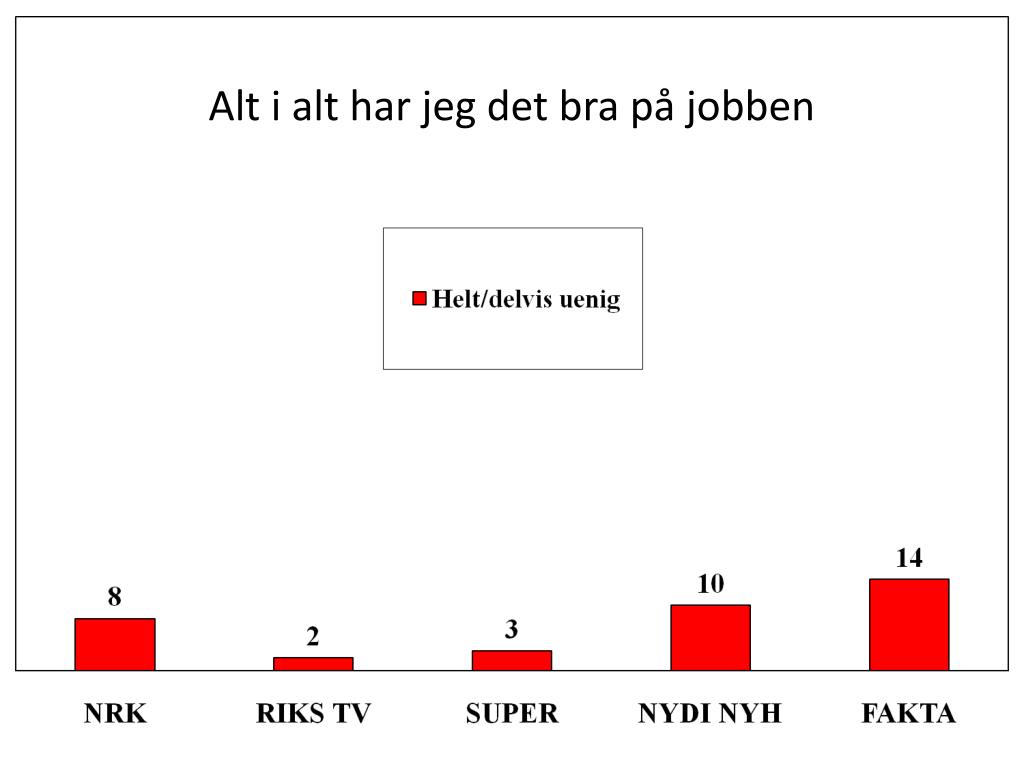 Alt i alt har jeg det bra på jobben

Helt/delvis uenig

8

2

3

10

14

NRK

RIKS TV

SUPER

NYDI NYH

FAKTA